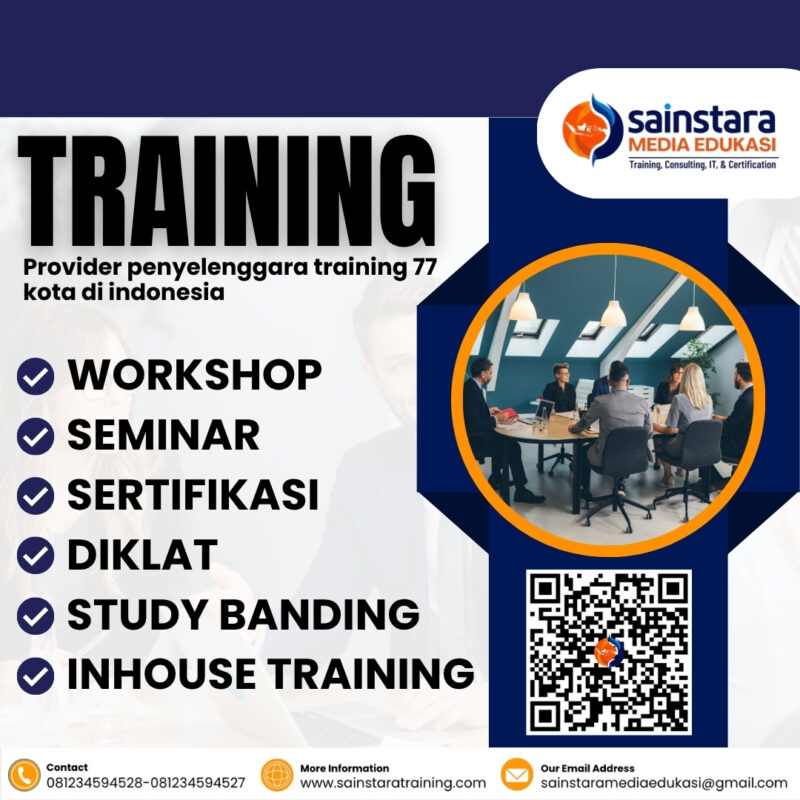 sainstara
MEDIA EDUKASI
Training, Consulting, IT, & Certification

TRAINING

Provider penyelenggara training 77 kota di indonesia

WORKSHOP
SEMINAR
SERTIFIKASI
DIKLAT
STUDY BANDING
INHOUSE TRAINING

Contact
081234594528-081234594527

More Information
www.sainstaratraining.com

Our Email Address
sainstaramediaedukasi@gmail.com